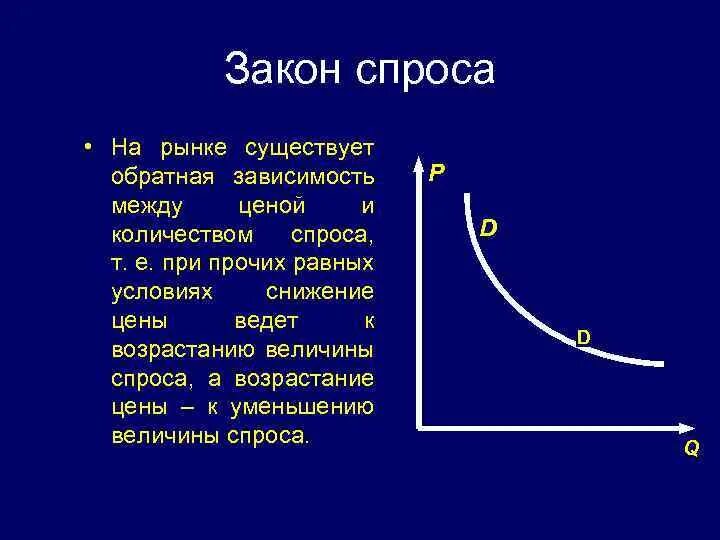 Закон спроса

• На рынке существует обратная зависимость между ценой и количеством спроса, т. е. при прочих равных условиях снижение цены ведет к возрастанию величины спроса, а возрастание цены – к уменьшению величины спроса.

P

D

D

Q